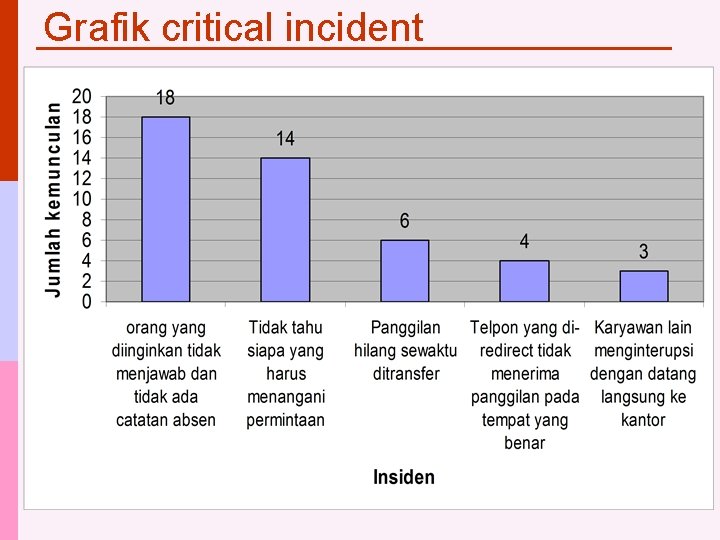 Grafik critical incident

Jumlah kemunculan

20
18
16
14
12
10
8
6
4
2
0

18
14
6
4
3

orang yang diinginkan tidak menjawab dan tidak ada catatan absen

Tidak tahu siapa yang harus menangani permintaan

Panggilan hilang sewaktu ditransfer

Telpon yang di-redirect tidak menerima panggilan pada tempat yang benar

Karyawan lain menginterupsi dengan datang langsung ke kantor

Insiden